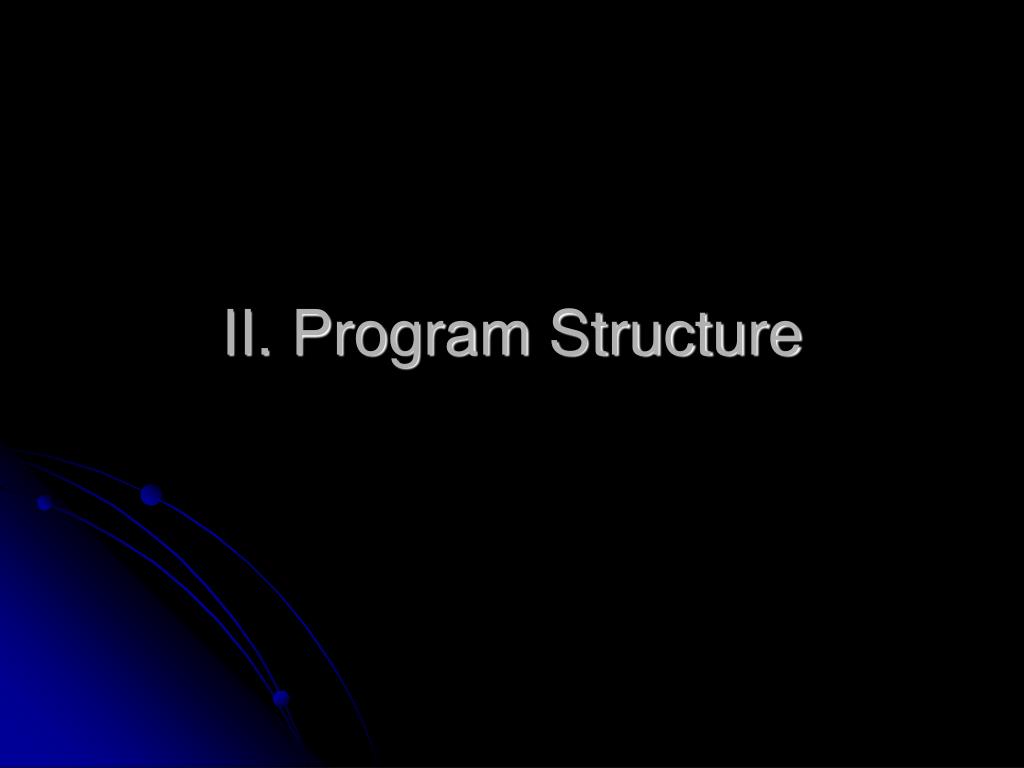 II. Program Structure